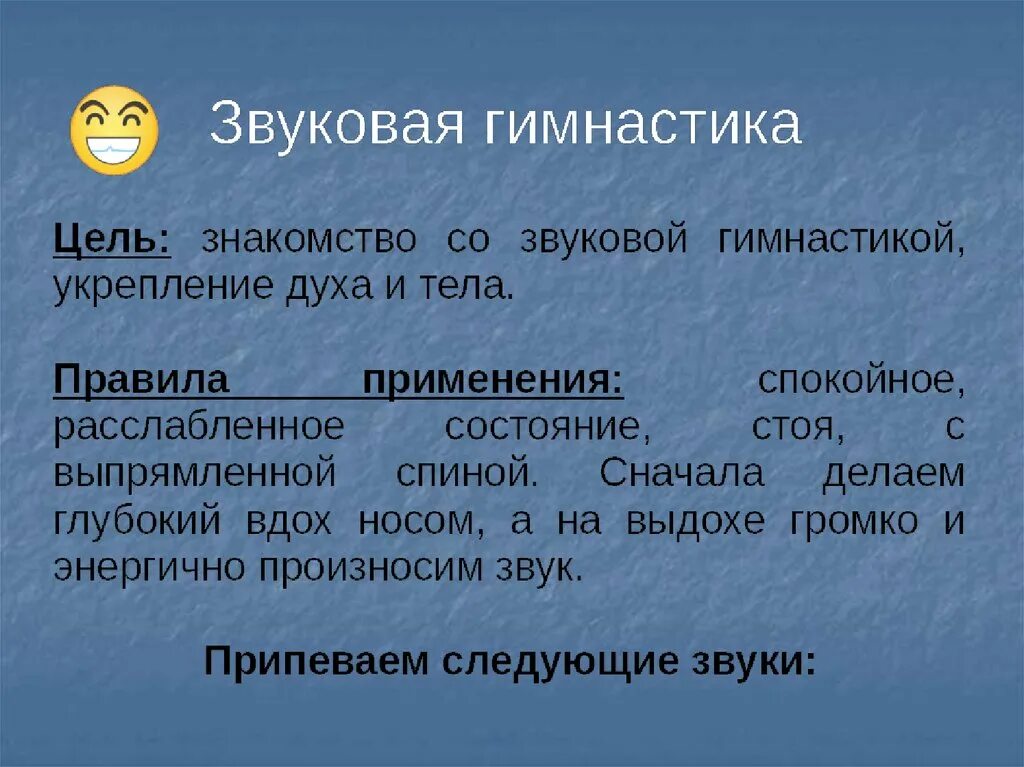 Звуковая гимнастика

Цель: знакомство со звуковой гимнастикой, укрепление духа и тела.

Правила применения: спокойное, расслабленное состояние, стоя, с выпрямленной спиной. Сначала делаем глубокий вдох носом, а на выдохе громко и энергично произносим звук.

Припеваем следующие звуки: